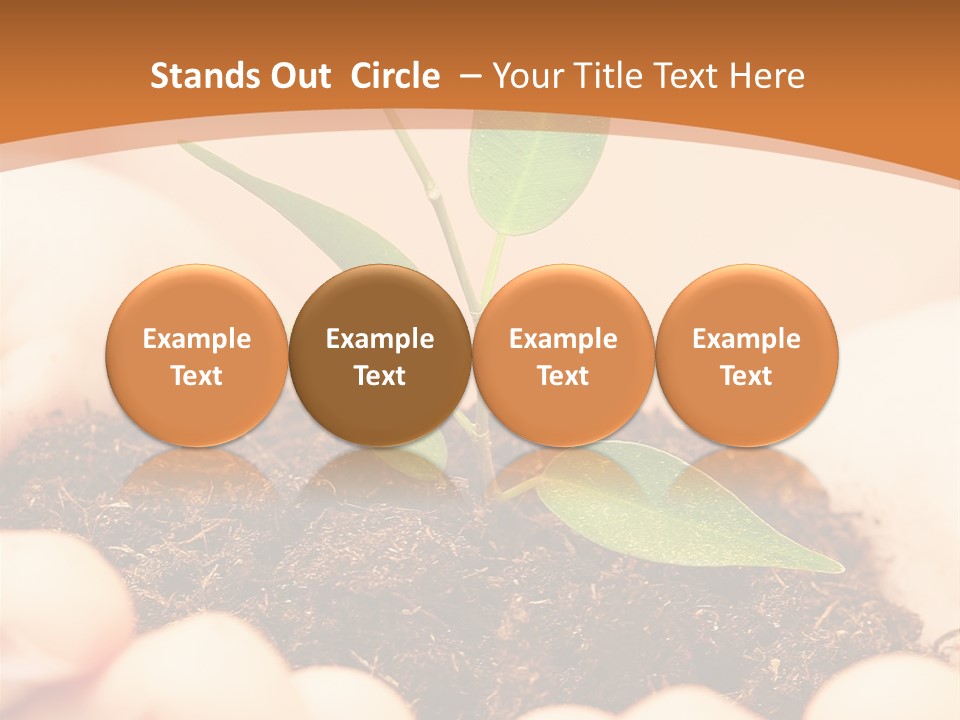 Stands Out Circle – Your Title Text Here

Example Text

Example Text

Example Text

Example Text